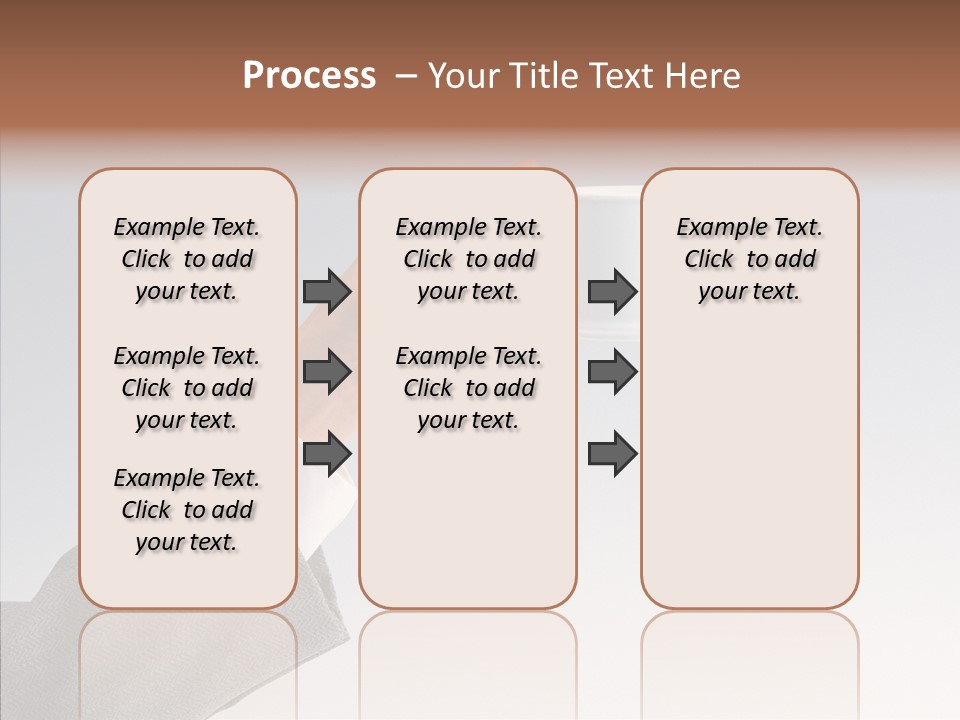 Process – Your Title Text Here

Example Text. Click to add your text.

Example Text. Click to add your text.

Example Text. Click to add your text.

Example Text. Click to add your text.

Example Text. Click to add your text.

Example Text. Click to add your text.